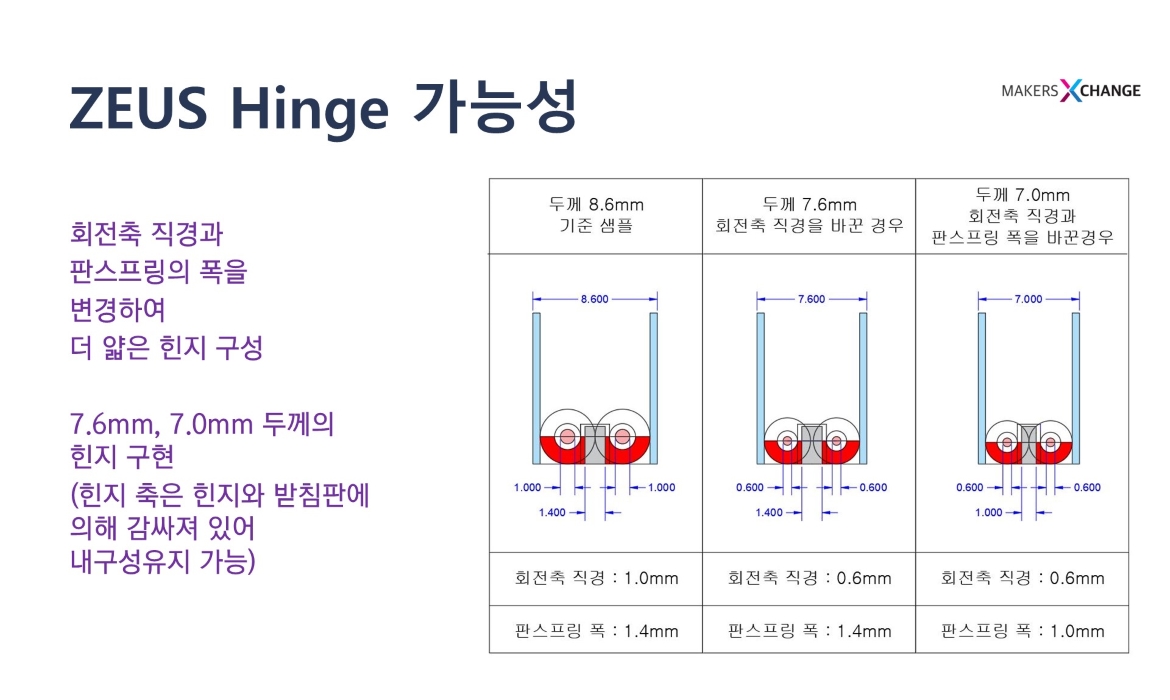 ZEUS Hinge 가능성

MAKERS XCHANGE

회전축 직경과
판스프링의 폭을
변경하여
더 얇은 힌지 구성

7.6mm, 7.0mm 두께의
힌지 구현
(힌지 축은 힌지와 받침판에
의해 감싸져 있어
내구성유지 가능)

| 두께 8.6mm 기준 샘플 | 두께 7.6mm 회전축 직경을 바꾼 경우 | 두께 7.0mm 회전축 직경과 판스프링 폭을 바꾼경우 |
|---|---|---|
| 8.600 1.000 1.000 1.400 | 7.600 0.600 0.600 1.400 | 7.000 0.600 0.600 1.000 |
| 회전축 직경 : 1.0mm | 회전축 직경 : 0.6mm | 회전축 직경 : 0.6mm |
| 판스프링 폭 : 1.4mm | 판스프링 폭 : 1.4mm | 판스프링 폭 : 1.0mm |